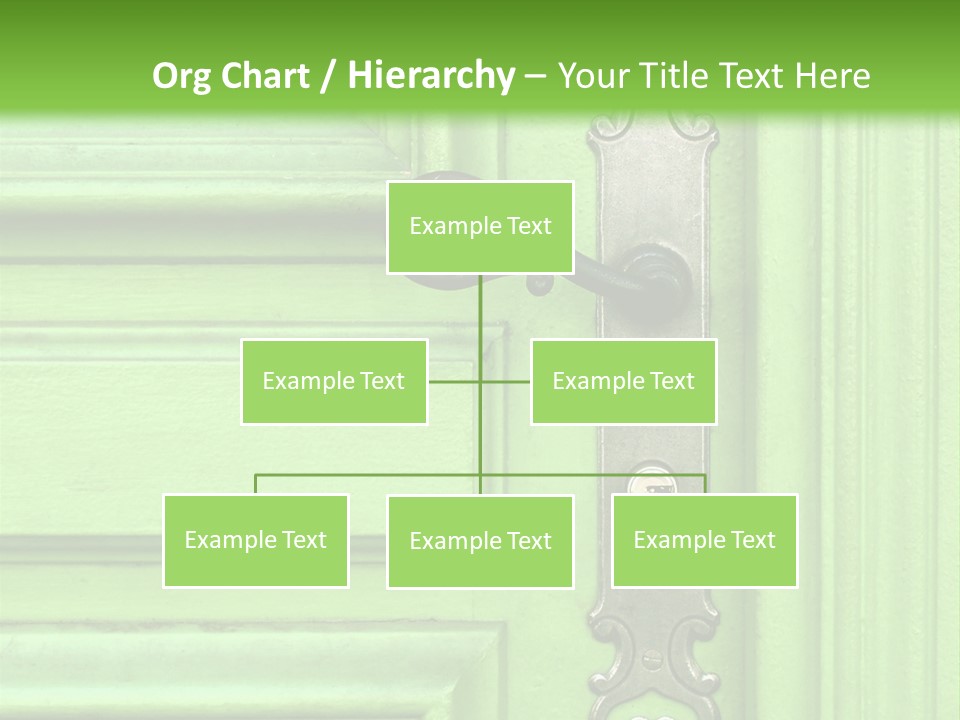 Org Chart / Hierarchy – Your Title Text Here

Example Text

Example Text

Example Text

Example Text

Example Text

Example Text